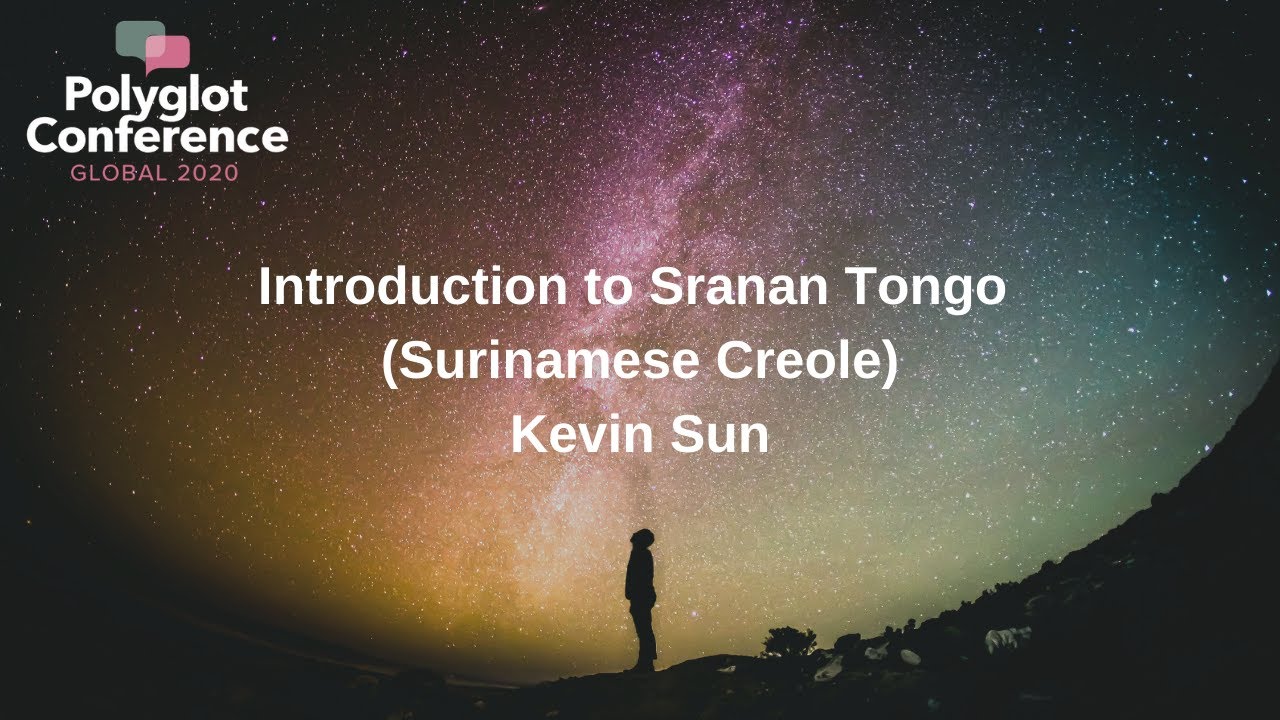 Polyglot Conference
GLOBAL 2020

Introduction to Sranan Tongo (Surinamese Creole)
Kevin Sun